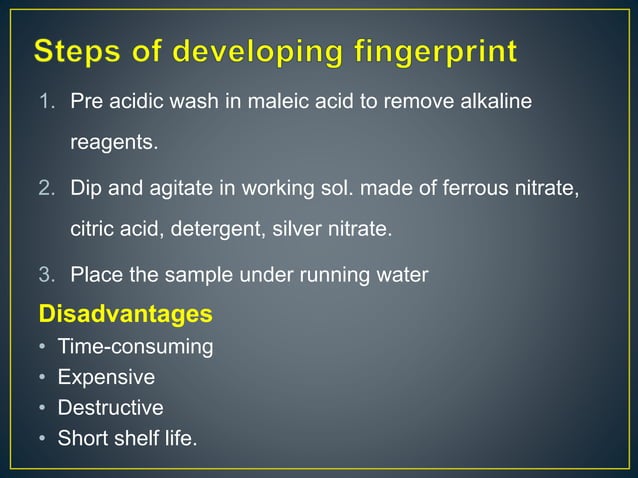 Steps of developing fingerprint

1. Pre acidic wash in maleic acid to remove alkaline reagents.
2. Dip and agitate in working sol. made of ferrous nitrate, citric acid, detergent, silver nitrate.
3. Place the sample under running water

Disadvantages

• Time-consuming
• Expensive
• Destructive
• Short shelf life.